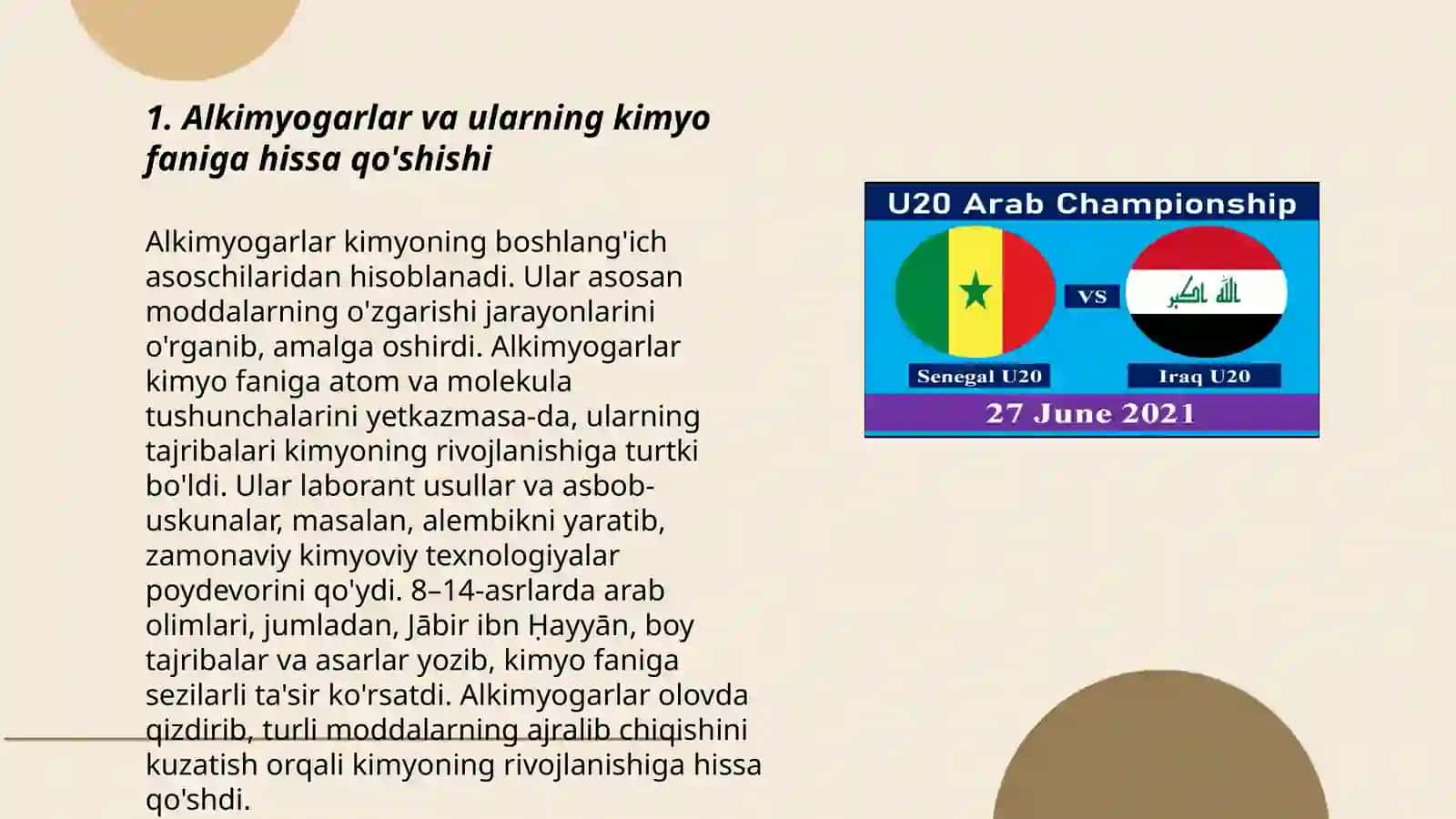 1. Alkimyogarlar va ularning kimyo faniga hissa qo'shishi

Alkimyogarlar kimyoning boshlang'ich asoschilaridan hisoblanadi. Ular asosan moddalarning o'zgarishi jarayonlarini o'rganib, amalga oshirdi. Alkimyogarlar kimyo faniga atom va molekula tushunchalarini yetkazmasa-da, ularning tajribalari kimyoning rivojlanishiga turtki bo'ldi. Ular laborant usullar va asbob-uskunalar, masalan, alembikni yaratib, zamonaviy kimyoviy texnologiyalar poydevorini qo'ydi. 8–14-asrlarda arab olimlari, jumladan, Jābir ibn Ḥayyān, boy tajribalar va asarlar yozib, kimyo faniga sezilarli ta'sir ko'rsatdi. Alkimyogarlar olovda qizdirib, turli moddalarning ajralib chiqishini kuzatish orqali kimyoning rivojlanishiga hissa qo'shdi.

U20 Arab Championship

VS

الله اكبر

Senegal U20

Iraq U20

27 June 2021